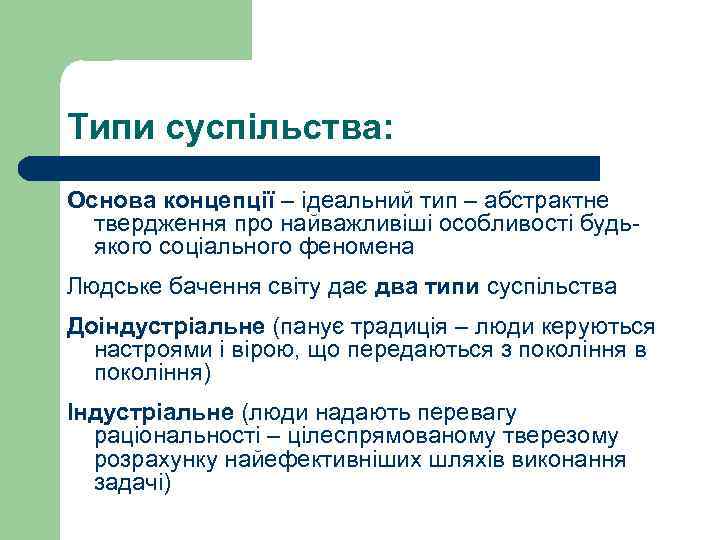 Типи суспільства:

Основа концепції – ідеальний тип – абстрактне твердження про найважливіші особливості будь-якого соціального феномена

Людське бачення світу дає два типи суспільства

Доіндустріальне (панує традиція – люди керуються настроями і вірою, що передаються з покоління в покоління)

Індустріальне (люди надають перевагу раціональності – цілеспрямованому тверезому розрахунку найефективніших шляхів виконання задачі)